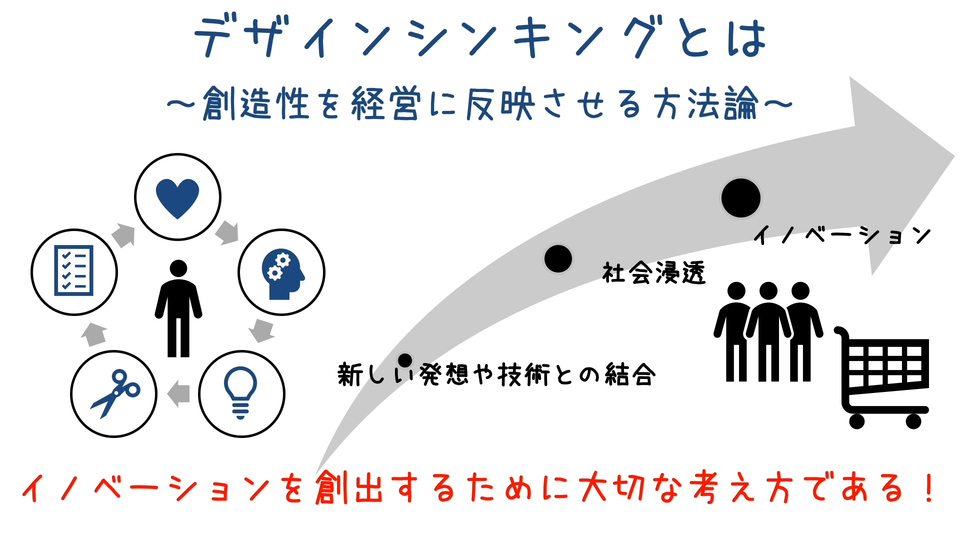 デザインシンキングとは

～創造性を経営に反映させる方法論～

イノベーション

社会浸透

新しい発想や技術との結合

イノベーションを創出するために大切な考え方である！